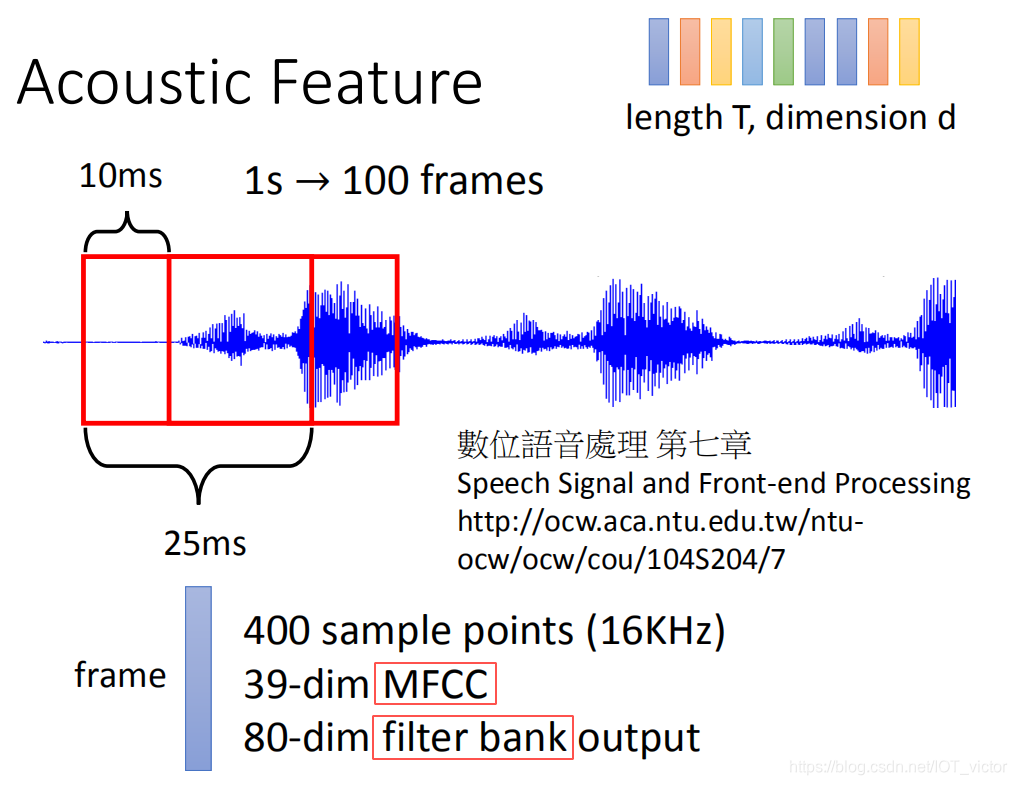 Acoustic Feature

length T, dimension d

10ms

1s → 100 frames

25ms

數位語音處理 第七章
Speech Signal and Front-end Processing
http://ocw.aca.ntu.edu.tw/ntu-ocw/ocw/cou/104S204/7

frame

400 sample points (16KHz)
39-dim MFCC
80-dim filter bank output

https://blog.csdn.net/IOT_victor